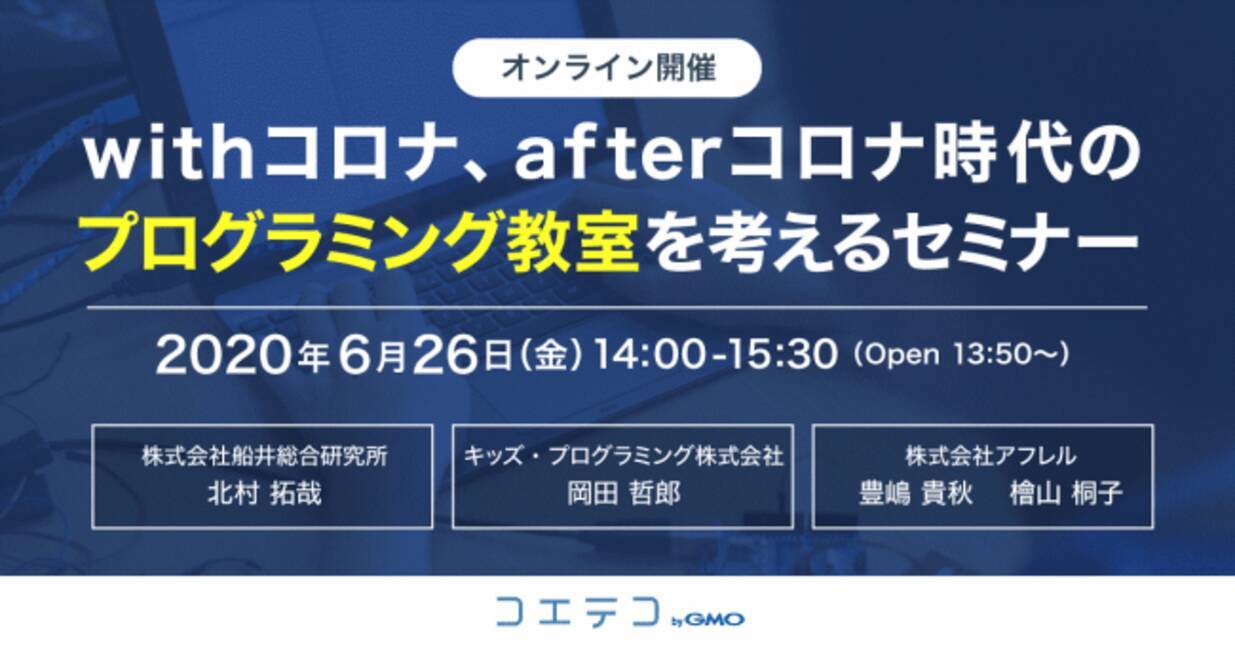 オンライン開催

withコロナ、afterコロナ時代のプログラミング教室を考えるセミナー

2020年6月26日(金) 14:00-15:30 (Open 13:50〜)

株式会社船井総合研究所
北村 拓哉

キッズ・プログラミング株式会社
岡田 哲郎

株式会社アフレル
豊嶋 貴秋　檜山 桐子

コエテコ by GMO